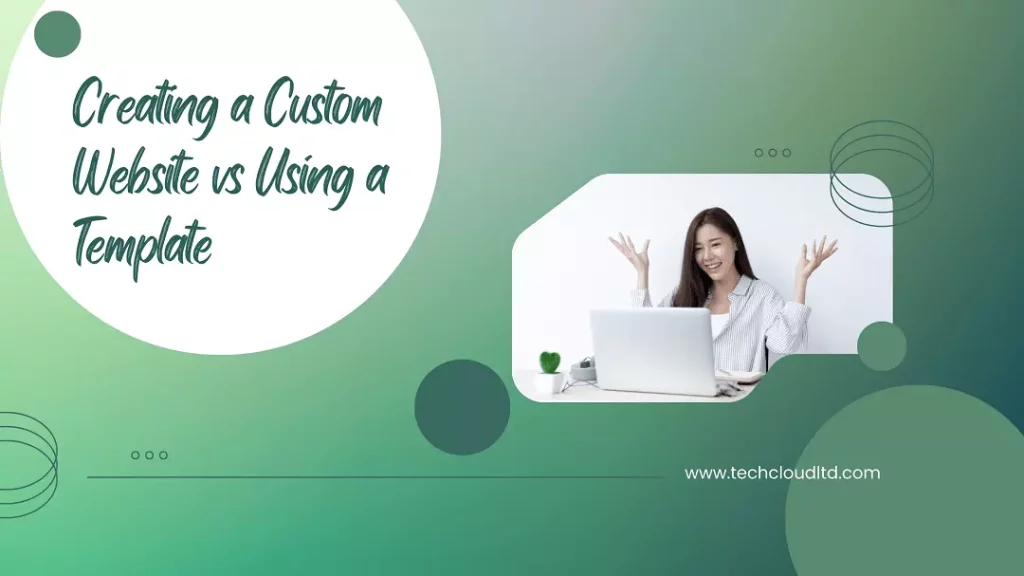 Creating a Custom Website vs Using a Template

www.techcloudltd.com